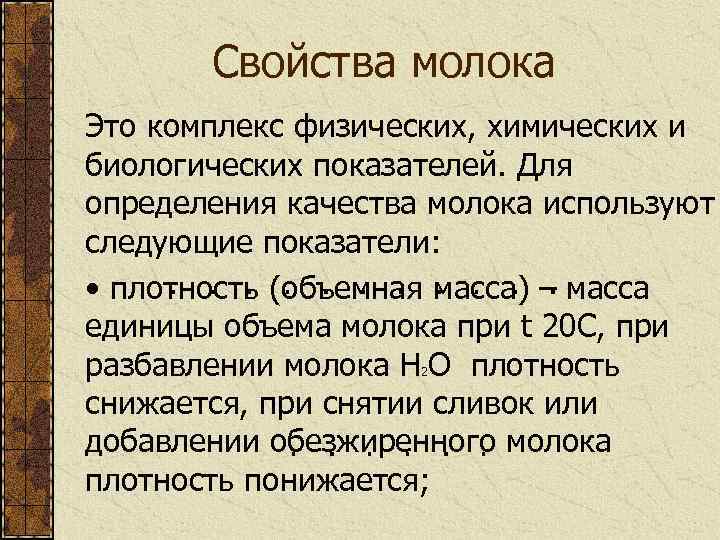 Свойства молока

Это комплекс физических, химических и биологических показателей. Для определения качества молока используют следующие показатели:

• плотность (объемная масса) – масса единицы объема молока при t 20С, при разбавлении молока $H_2O$ плотность снижается, при снятии сливок или добавлении обезжиренного молока плотность понижается;